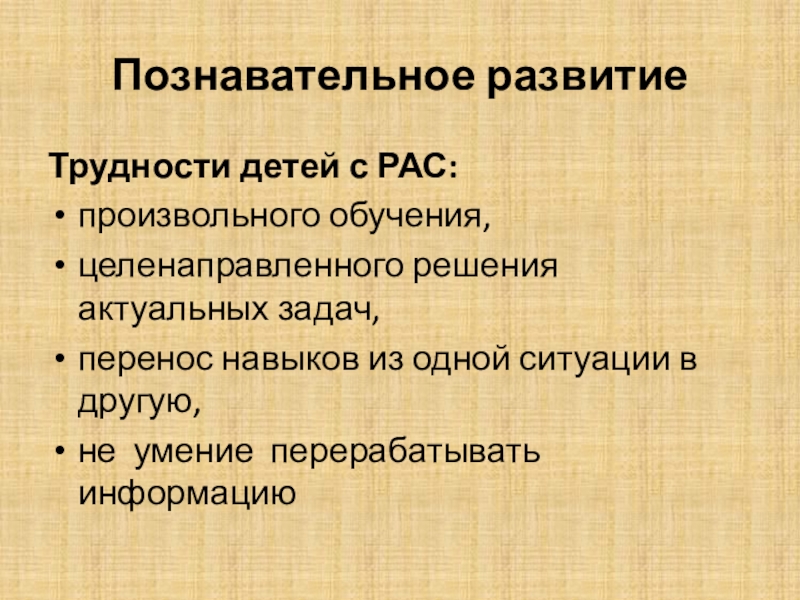 Познавательное развитие

Трудности детей с РАС:

• произвольного обучения,
• целенаправленного решения актуальных задач,
• перенос навыков из одной ситуации в другую,
• не умение перерабатывать информацию